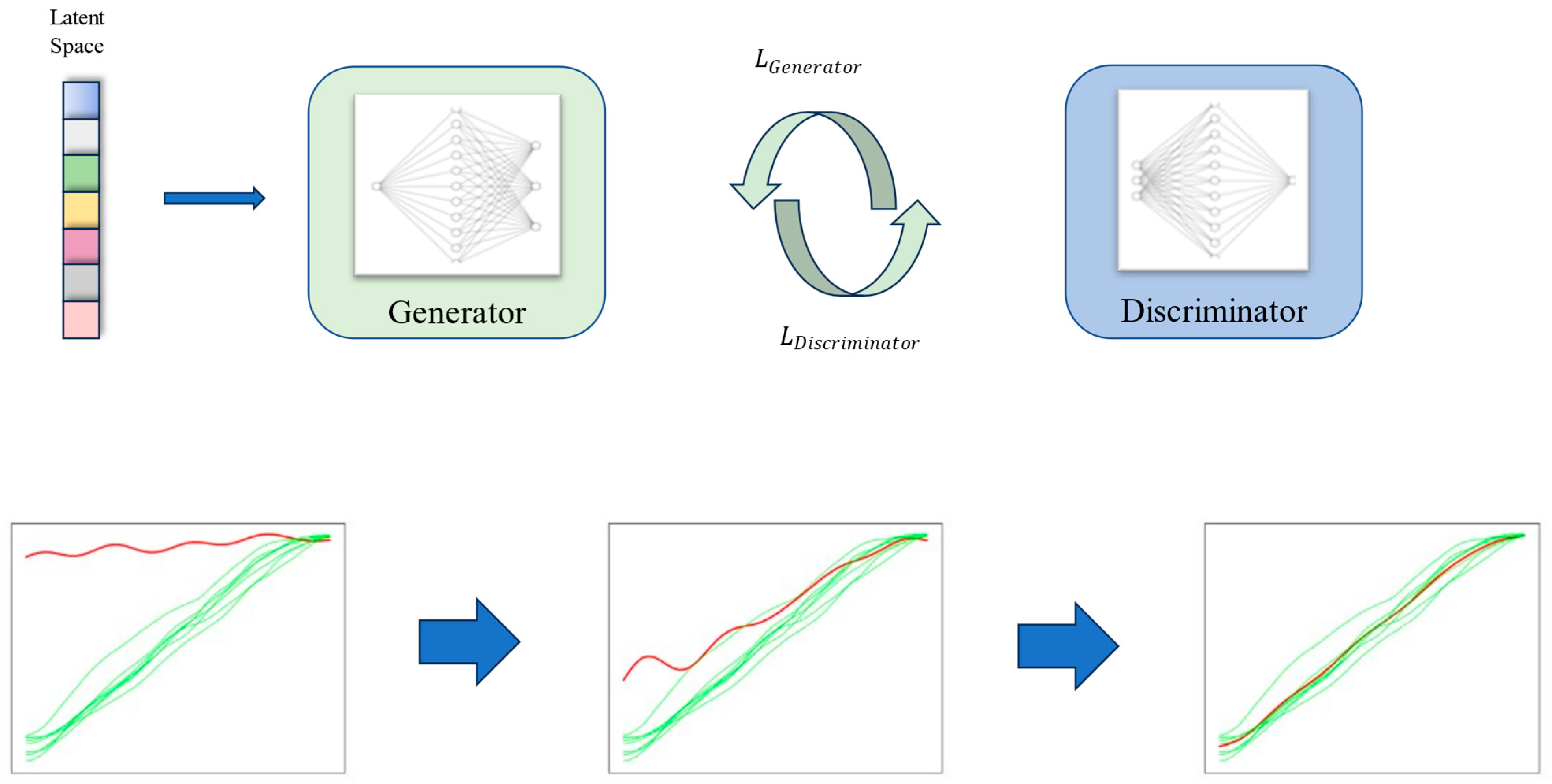 Latent Space

Generator

$L_{Generator}$

$L_{Discriminator}$

Discriminator